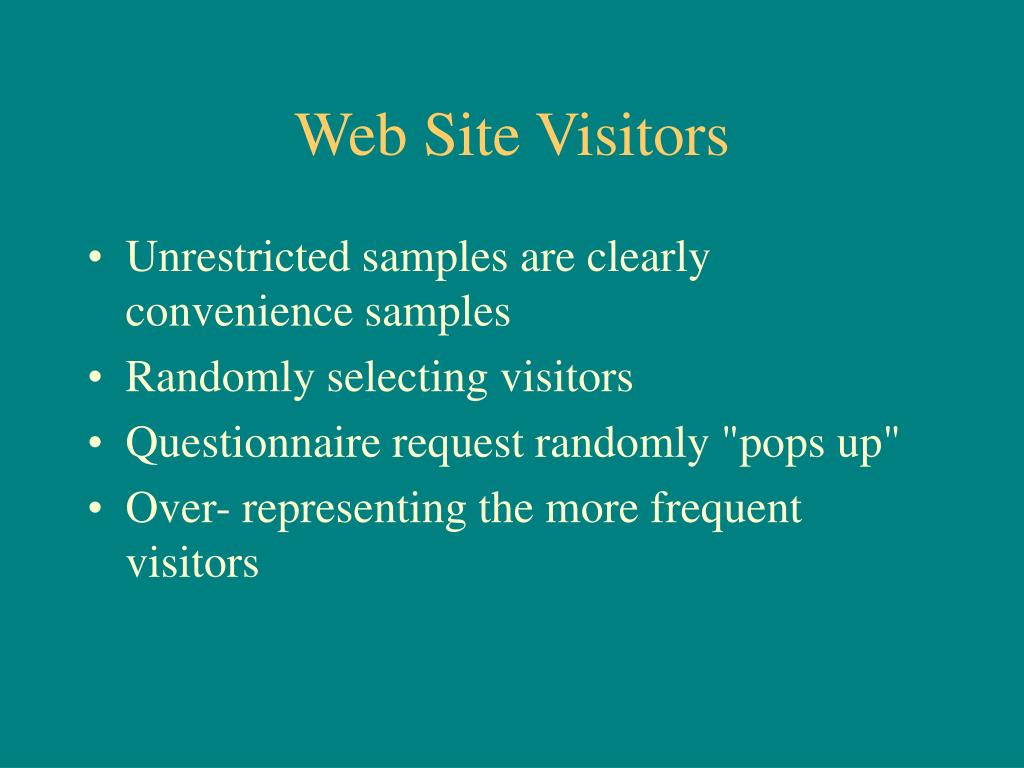 Web Site Visitors

• Unrestricted samples are clearly convenience samples
• Randomly selecting visitors
• Questionnaire request randomly "pops up"
• Over- representing the more frequent visitors